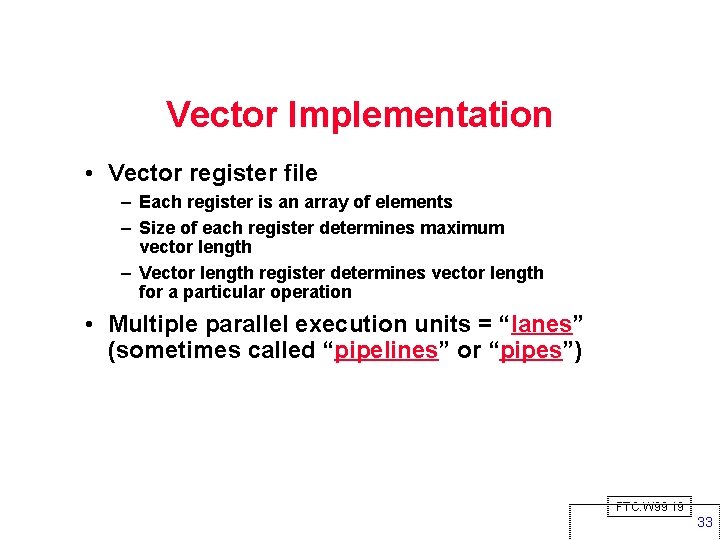 Vector Implementation

• Vector register file
– Each register is an array of elements
– Size of each register determines maximum vector length
– Vector length register determines vector length for a particular operation

• Multiple parallel execution units = “lanes” (sometimes called “pipelines” or “pipes”)

FTC.W99 19

33